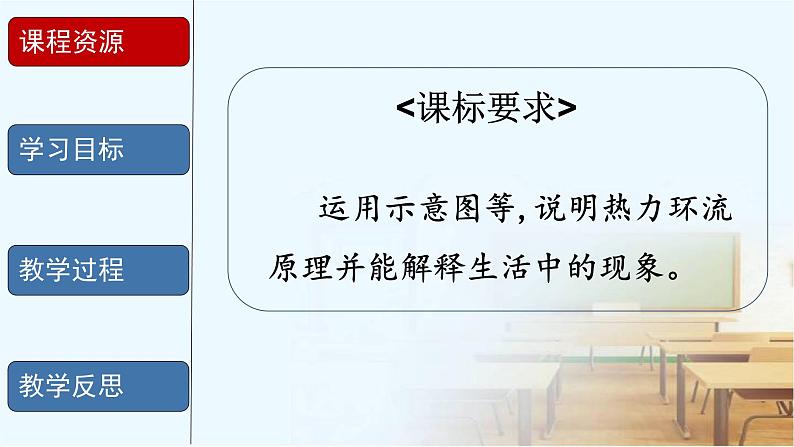 课程资源

学习目标

教学过程

教学反思

<课标要求>

运用示意图等,说明热力环流原理并能解释生活中的现象。